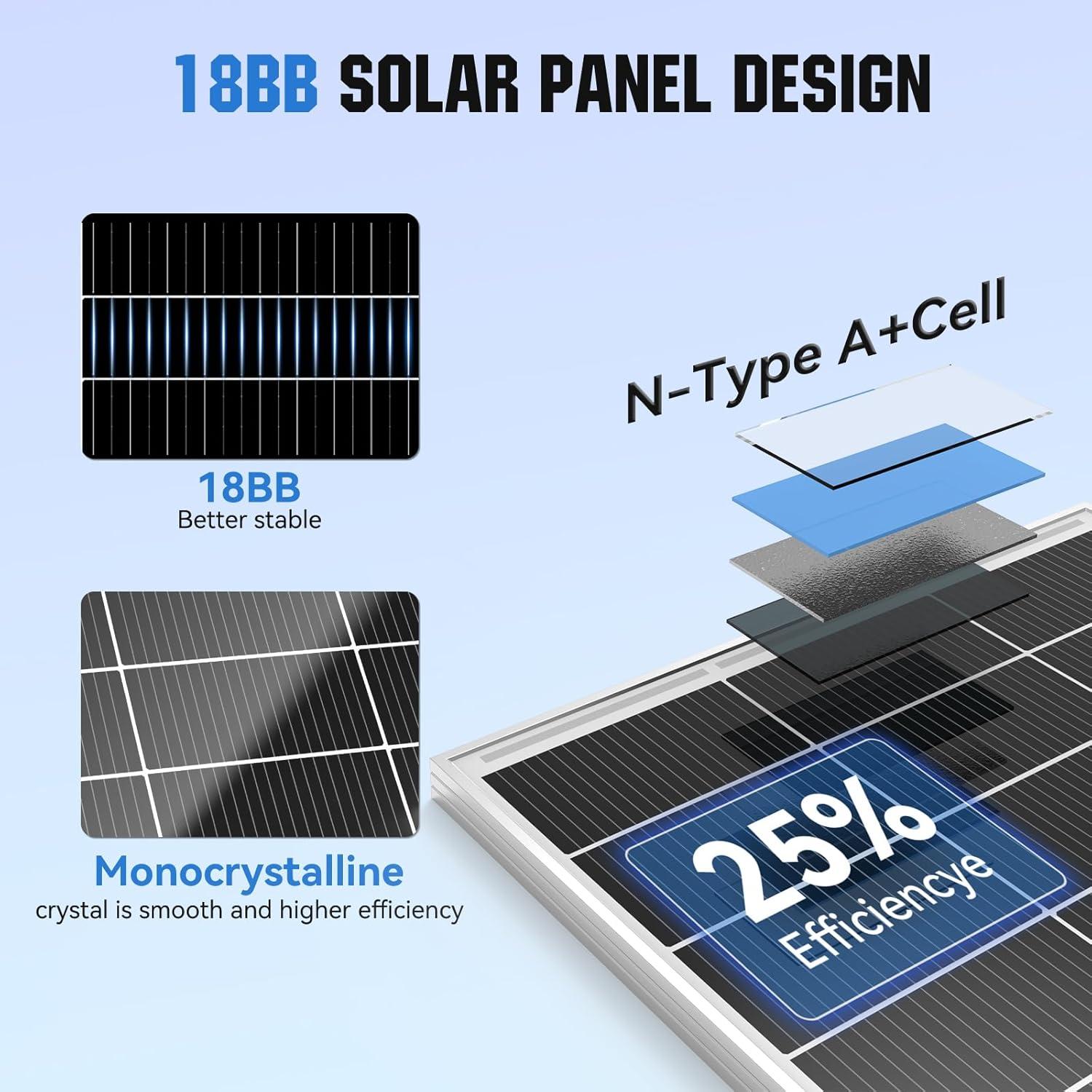 18BB SOLAR PANEL DESIGN

18BB
Better stable

Monocrystalline
crystal is smooth and higher efficiency

N-Type A+Cell

25%
Efficiencye